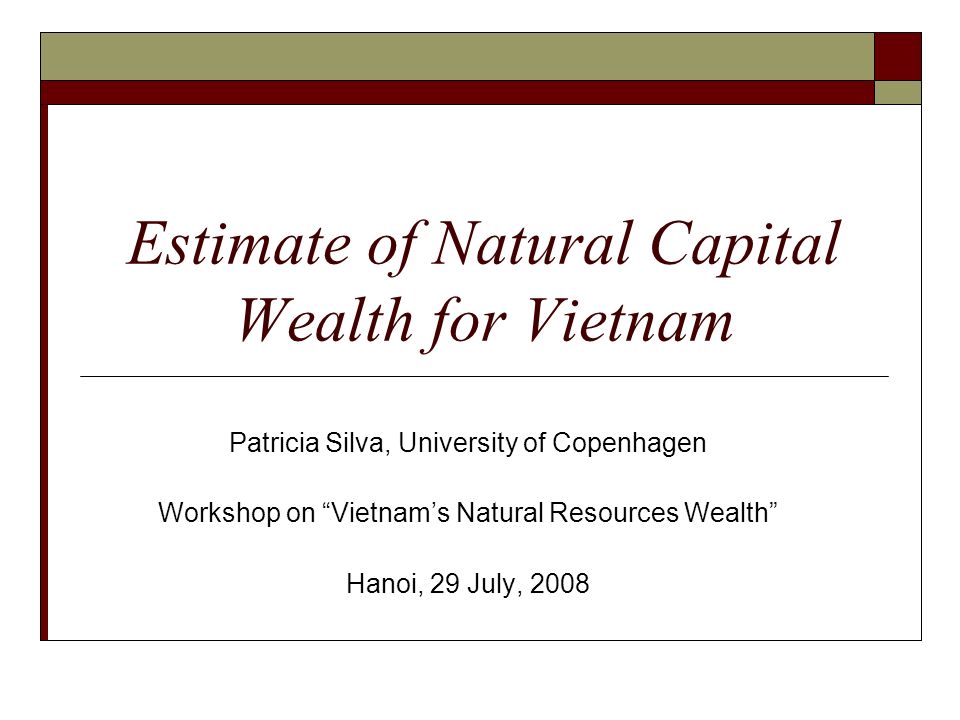 Estimate of Natural Capital Wealth for Vietnam

Patricia Silva, University of Copenhagen

Workshop on “Vietnam’s Natural Resources Wealth”

Hanoi, 29 July, 2008